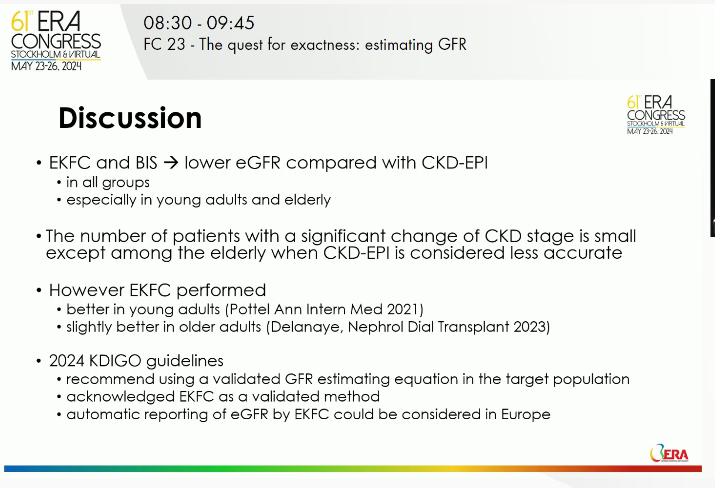 61st ERA CONGRESS
STOCKHOLM & VIRTUAL
MAY 23-26, 2024

08:30 - 09:45
FC 23 - The quest for exactness: estimating GFR

Discussion

61st ERA CONGRESS
STOCKHOLM & VIRTUAL
MAY 23-26, 2024

• EKFC and BIS → lower eGFR compared with CKD-EPI
• in all groups
• especially in young adults and elderly

• The number of patients with a significant change of CKD stage is small except among the elderly when CKD-EPI is considered less accurate

• However EKFC performed
• better in young adults (Pottel Ann Intern Med 2021)
• slightly better in older adults (Delanaye, Nephrol Dial Transplant 2023)

• 2024 KDIGO guidelines
• recommend using a validated GFR estimating equation in the target population
• acknowledged EKFC as a validated method
• automatic reporting of eGFR by EKFC could be considered in Europe

ERA